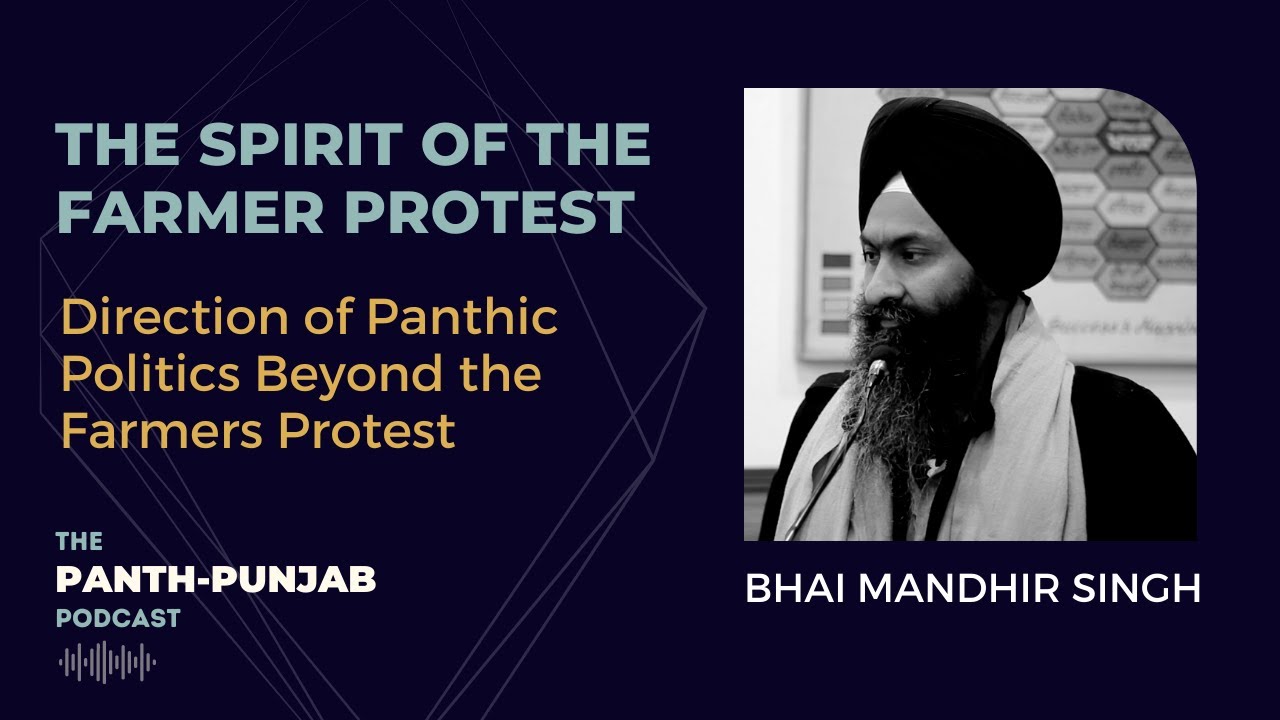 THE SPIRIT OF THE FARMER PROTEST

Direction of Panthic Politics Beyond the Farmers Protest

THE
PANTH-PUNJAB
PODCAST

BHAI MANDHIR SINGH